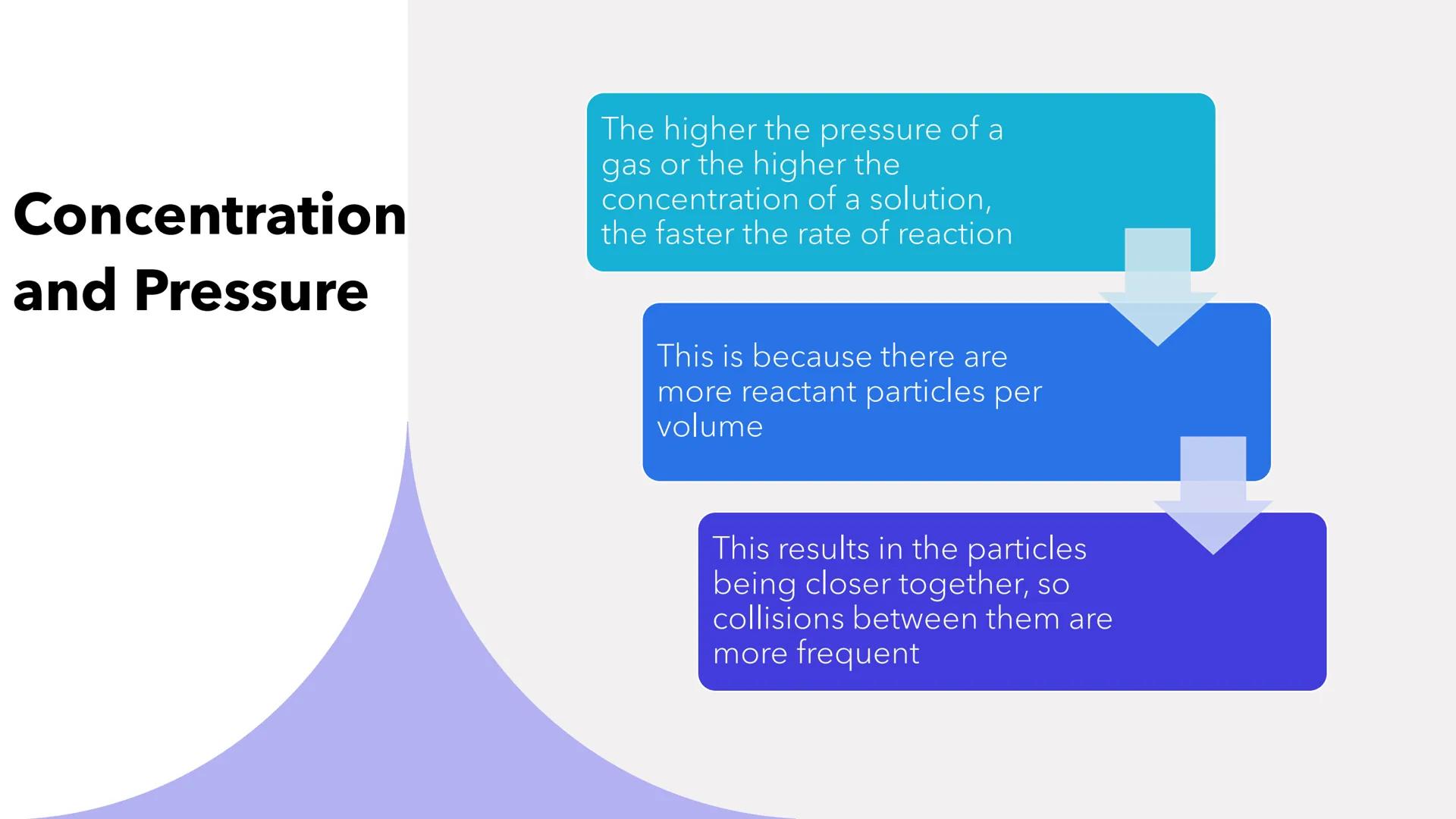 Concentration and Pressure

The higher the pressure of a gas or the higher the concentration of a solution, the faster the rate of reaction

This is because there are more reactant particles per volume

This results in the particles being closer together, so collisions between them are more frequent